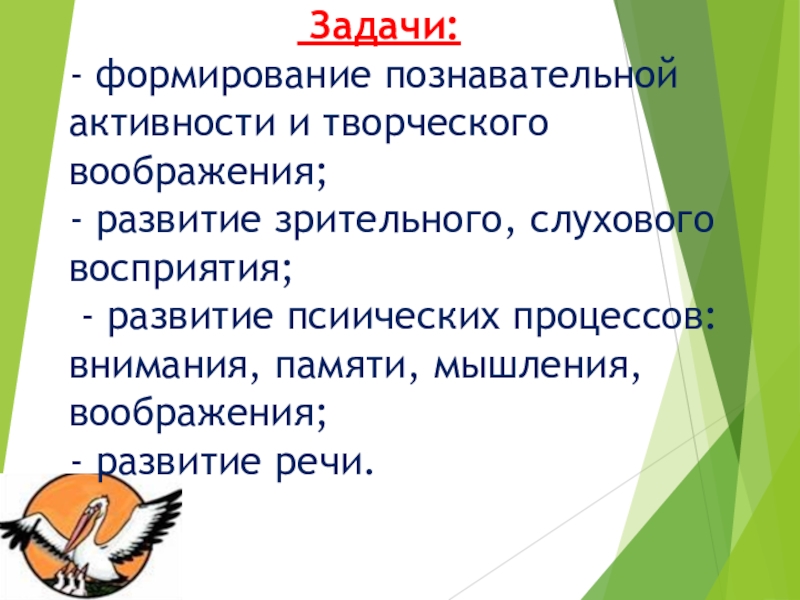 Задачи:
- формирование познавательной активности и творческого воображения;
- развитие зрительного, слухового восприятия;
- развитие психических процессов: внимания, памяти, мышления, воображения;
- развитие речи.